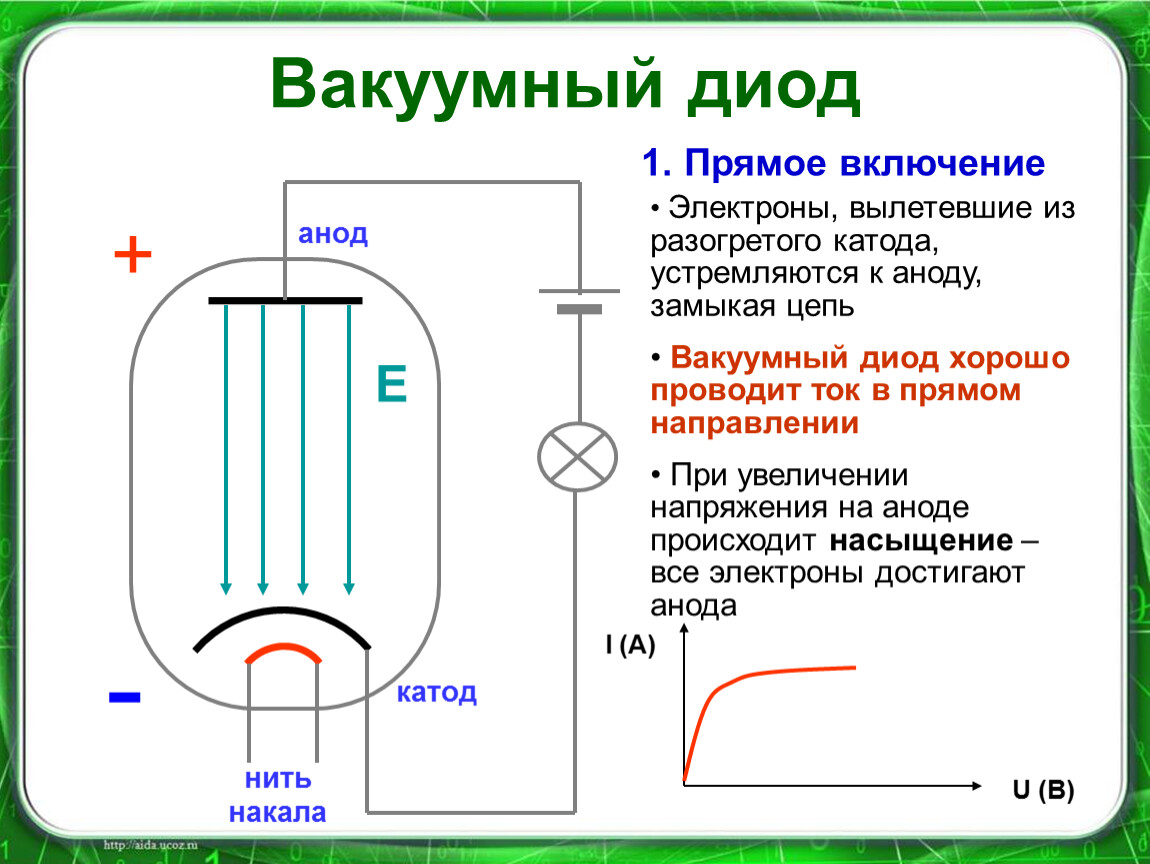 Вакуумный диод

1. Прямое включение

• Электроны, вылетевшие из разогретого катода, устремляются к аноду, замыкая цепь

• Вакуумный диод хорошо проводит ток в прямом направлении

• При увеличении напряжения на аноде происходит насыщение – все электроны достигают анода

+

анод

E

–

катод

нить накала

I (A)

U (B)

http://aida.ucoz.ru